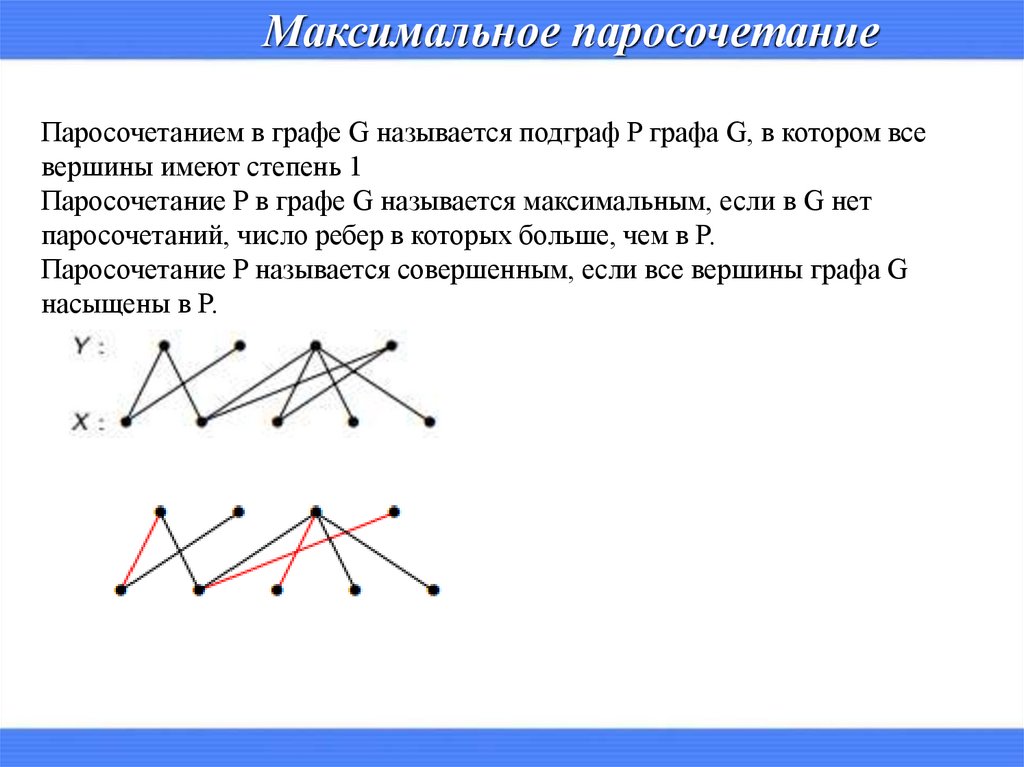 Максимальное паросочетание

Паросочетанием в графе G называется подграф P графа G, в котором все вершины имеют степень 1
Паросочетание P в графе G называется максимальным, если в G нет паросочетаний, число ребер в которых больше, чем в P.
Паросочетание P называется совершенным, если все вершины графа G насыщены в P.

Y :
X :